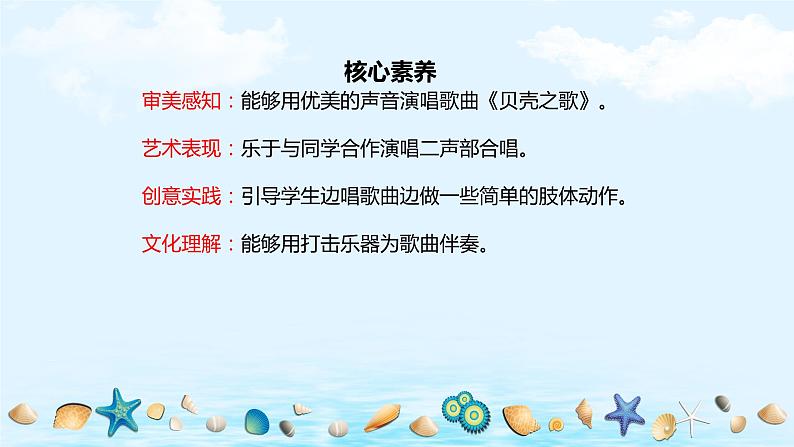 核心素养

审美感知：能够用优美的声音演唱歌曲《贝壳之歌》。

艺术表现：乐于与同学合作演唱二声部合唱。

创意实践：引导学生边唱歌曲边做一些简单的肢体动作。

文化理解：能够用打击乐器为歌曲伴奏。